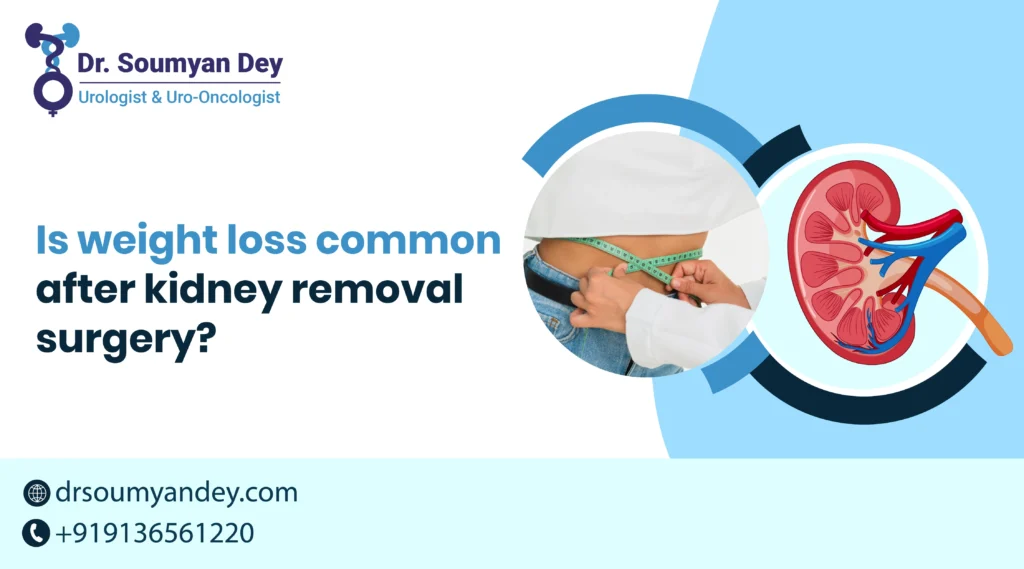 Dr. Soumyan Dey
Urologist & Uro-Oncologist

Is weight loss common after kidney removal surgery?

drsoumyandey.com
+919136561220